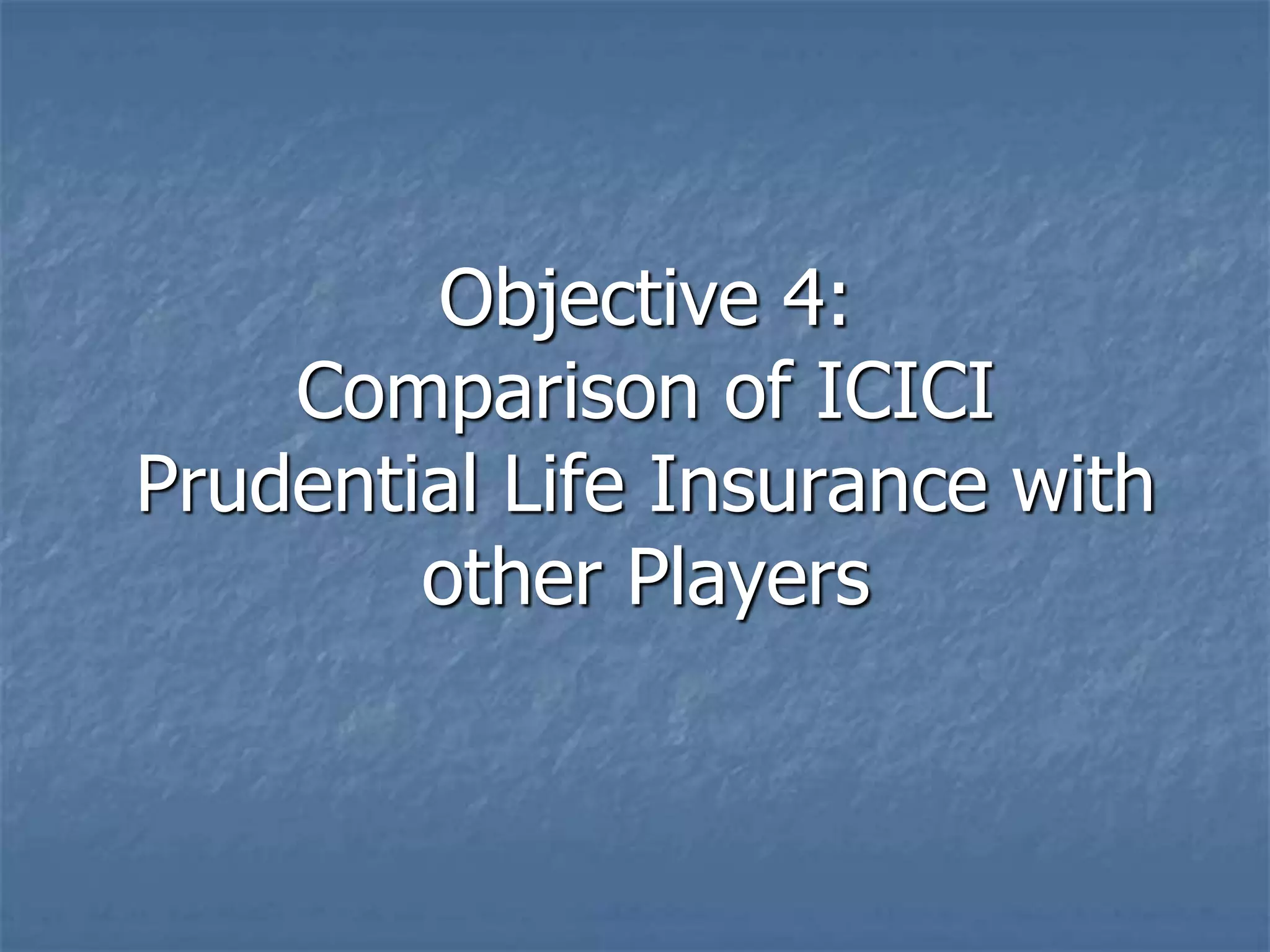 Objective 4:
Comparison of ICICI Prudential Life Insurance with other Players